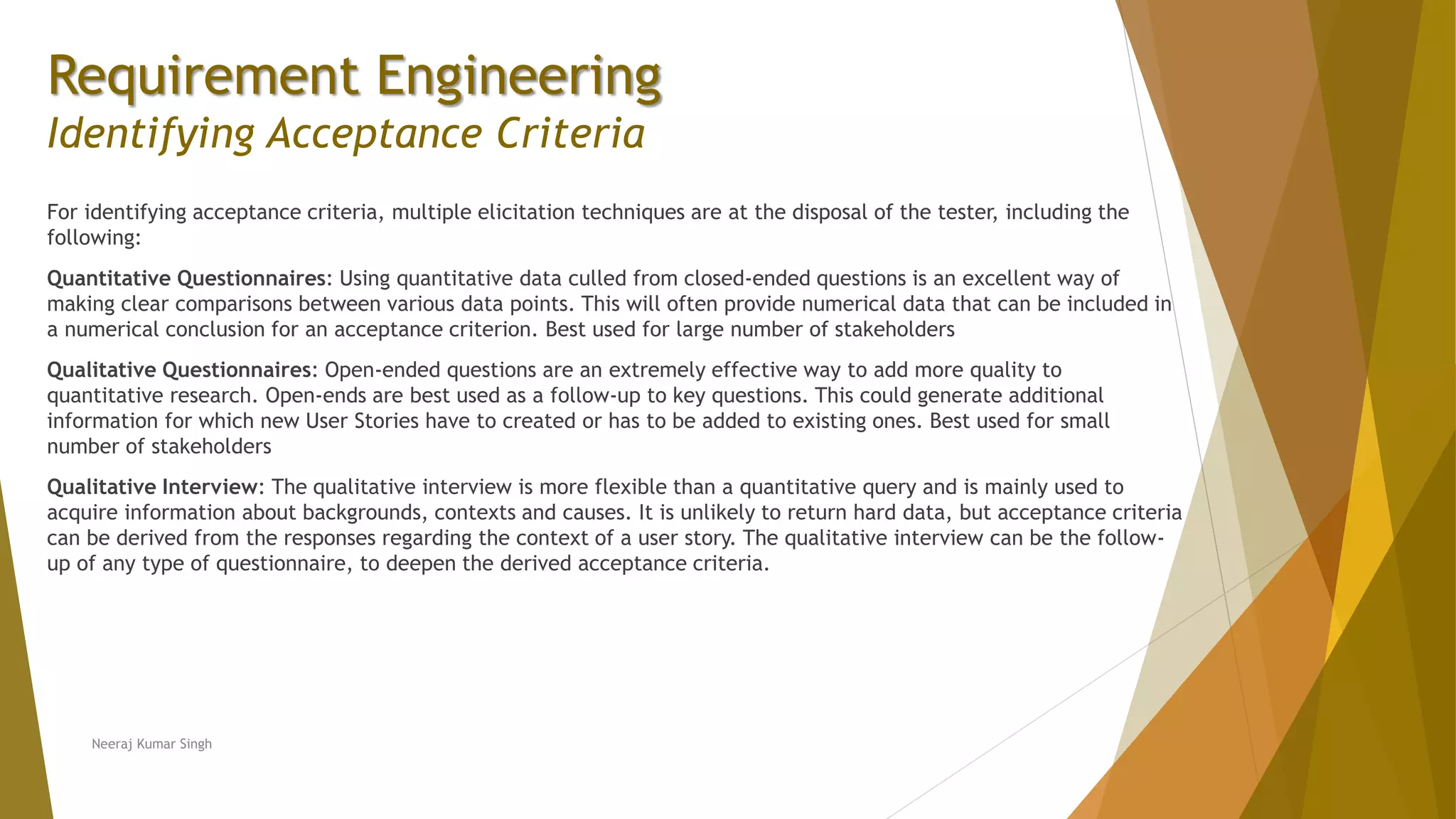 Requirement Engineering
Identifying Acceptance Criteria

For identifying acceptance criteria, multiple elicitation techniques are at the disposal of the tester, including the following:

Quantitative Questionnaires: Using quantitative data culled from closed-ended questions is an excellent way of making clear comparisons between various data points. This will often provide numerical data that can be included in a numerical conclusion for an acceptance criterion. Best used for large number of stakeholders

Qualitative Questionnaires: Open-ended questions are an extremely effective way to add more quality to quantitative research. Open-ends are best used as a follow-up to key questions. This could generate additional information for which new User Stories have to created or has to be added to existing ones. Best used for small number of stakeholders

Qualitative Interview: The qualitative interview is more flexible than a quantitative query and is mainly used to acquire information about backgrounds, contexts and causes. It is unlikely to return hard data, but acceptance criteria can be derived from the responses regarding the context of a user story. The qualitative interview can be the follow-up of any type of questionnaire, to deepen the derived acceptance criteria.

Neeraj Kumar Singh